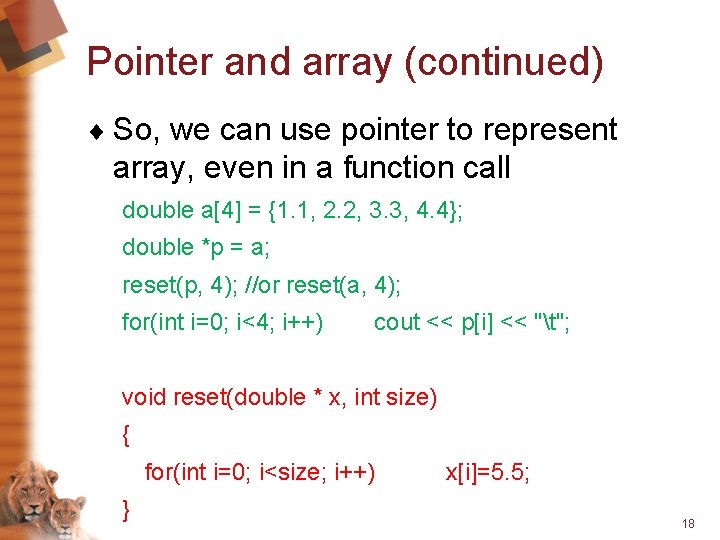 Pointer and array (continued)

♦ So, we can use pointer to represent array, even in a function call

double a[4] = {1.1, 2.2, 3.3, 4.4};

double *p = a;

reset(p, 4); //or reset(a, 4);

for(int i=0; i<4; i++)     cout << p[i] << "\t";

void reset(double * x, int size)

{

for(int i=0; i<size; i++)     x[i]=5.5;

}

18